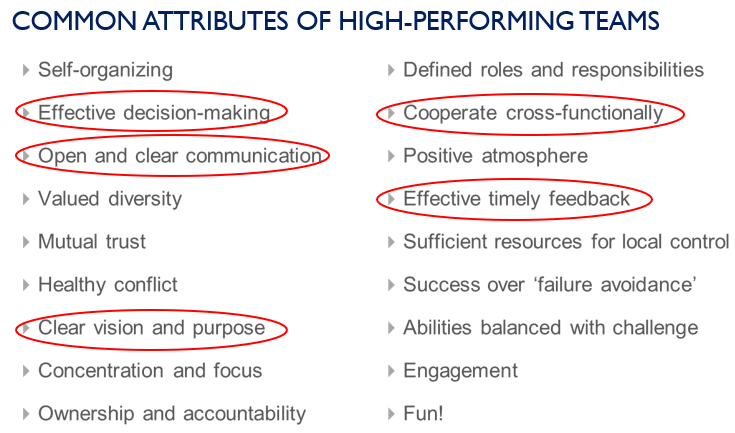 COMMON ATTRIBUTES OF HIGH-PERFORMING TEAMS

Self-organizing
Effective decision-making
Open and clear communication
Valued diversity
Mutual trust
Healthy conflict
Clear vision and purpose
Concentration and focus
Ownership and accountability

Defined roles and responsibilities
Cooperate cross-functionally
Positive atmosphere
Effective timely feedback
Sufficient resources for local control
Success over ‘failure avoidance’
Abilities balanced with challenge
Engagement
Fun!